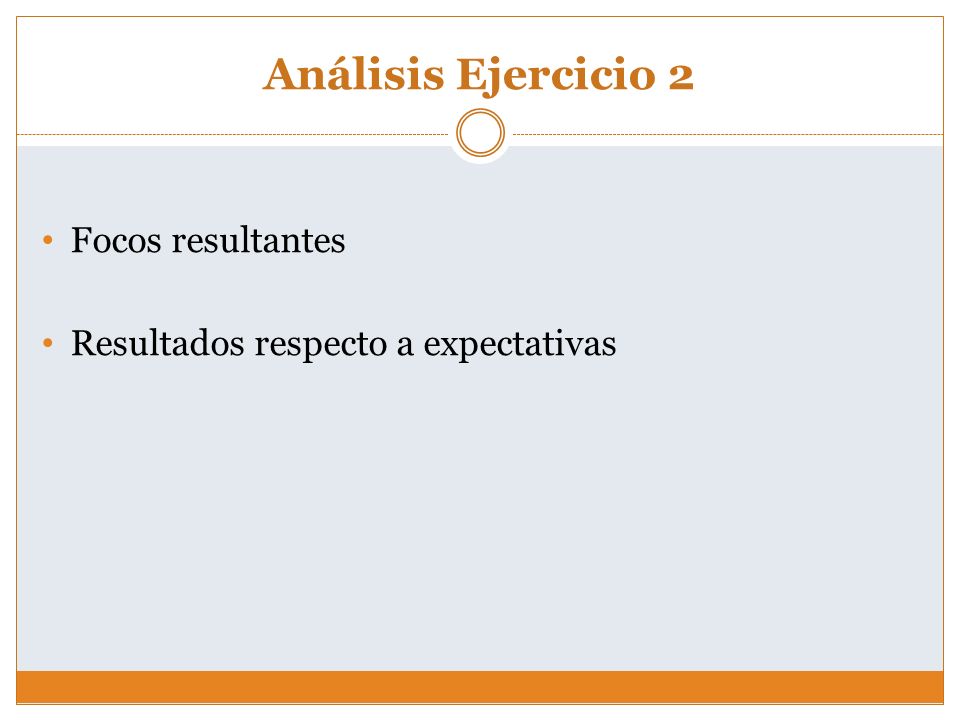 Análisis Ejercicio 2

• Focos resultantes

• Resultados respecto a expectativas